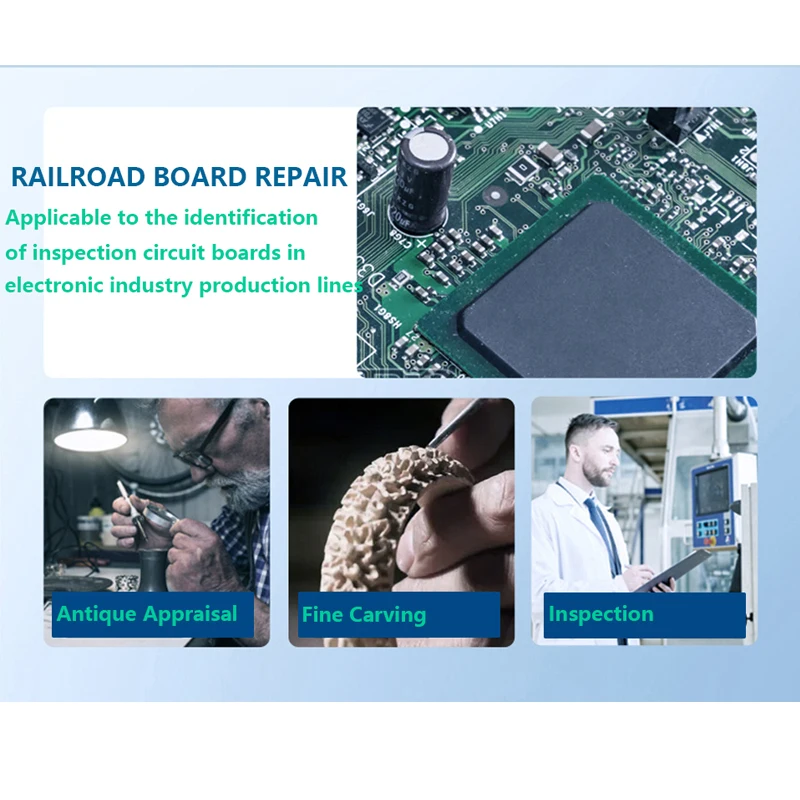 RAILROAD BOARD REPAIR

Applicable to the identification of inspection circuit boards in electronic industry production lines

Antique Appraisal

Fine Carving

Inspection